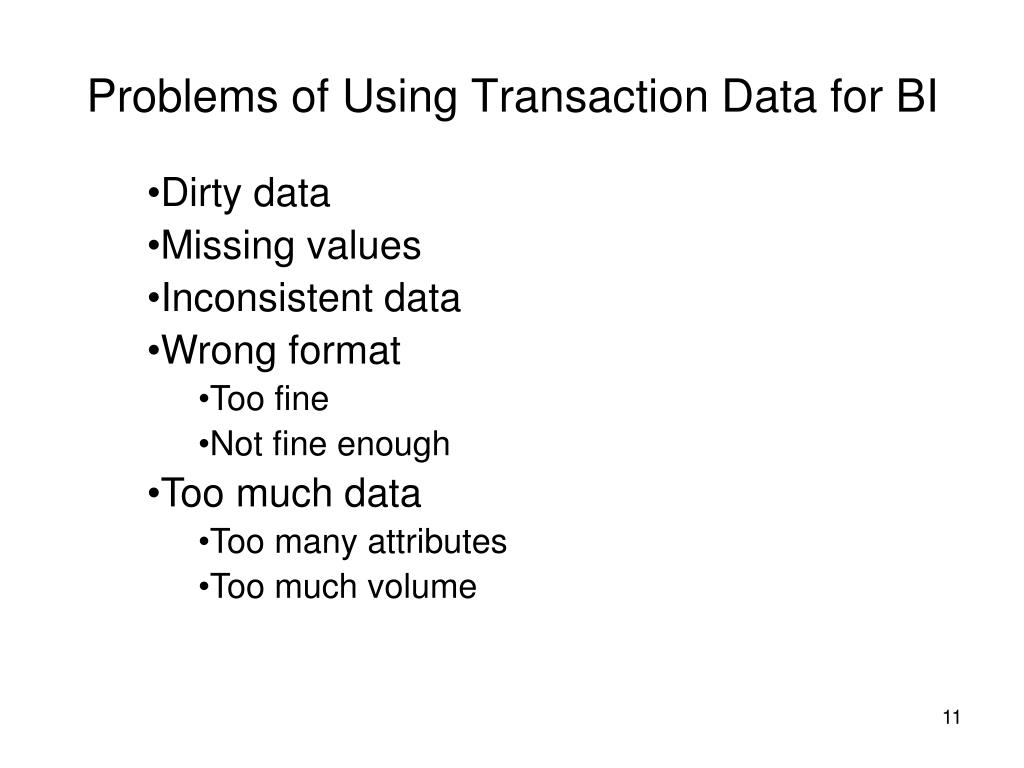 Problems of Using Transaction Data for BI

•Dirty data
•Missing values
•Inconsistent data
•Wrong format
•Too fine
•Not fine enough
•Too much data
•Too many attributes
•Too much volume

11